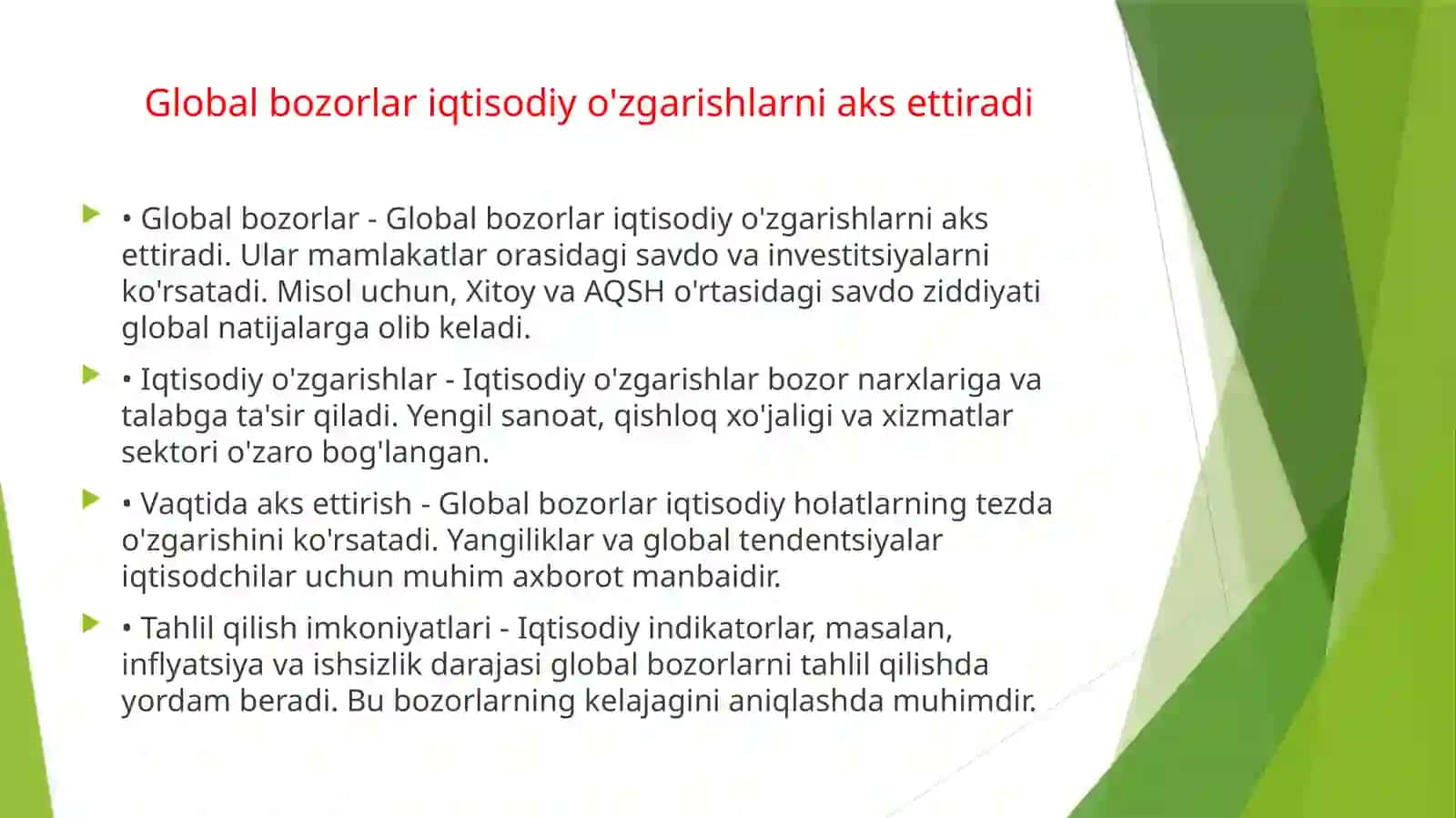 Global bozorlar iqtisodiy o'zgarishlarni aks ettiradi

• Global bozorlar - Global bozorlar iqtisodiy o'zgarishlarni aks ettiradi. Ular mamlakatlar orasidagi savdo va investitsiyalarni ko'rsatadi. Misol uchun, Xitoy va AQSH o'rtasidagi savdo ziddiyati global natijalarga olib keladi.

• Iqtisodiy o'zgarishlar - Iqtisodiy o'zgarishlar bozor narxlariga va talabga ta'sir qiladi. Yengil sanoat, qishloq xo'jaligi va xizmatlar sektori o'zaro bog'langan.

• Vaqtida aks ettirish - Global bozorlar iqtisodiy holatlarning tezda o'zgarishini ko'rsatadi. Yangiliklar va global tendentsiyalar iqtisodchilar uchun muhim axborot manbaidir.

• Tahlil qilish imkoniyatlari - Iqtisodiy indikatorlar, masalan, inflyatsiya va ishsizlik darajasi global bozorlarni tahlil qilishda yordam beradi. Bu bozorlarning kelajagini aniqlashda muhimdir.